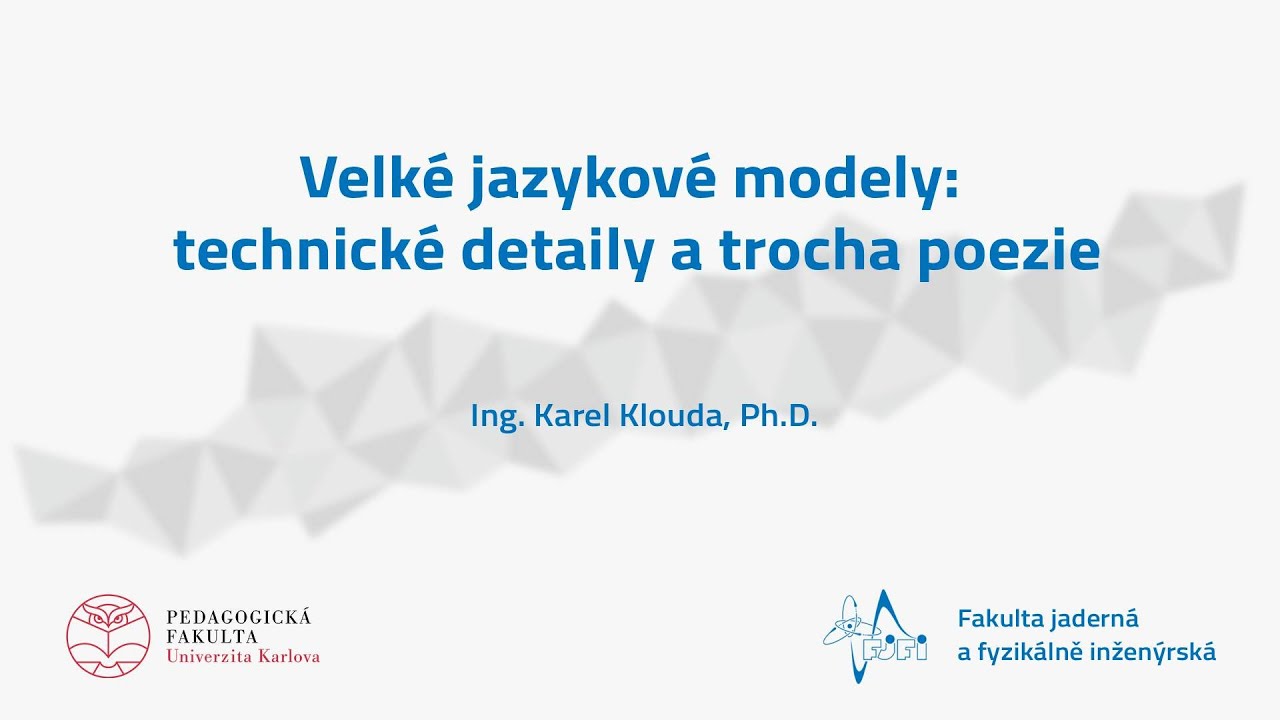 Velké jazykové modely:
technické detaily a trocha poezie

Ing. Karel Klouda, Ph.D.

PEDAGOGICKÁ
FAKULTA
Univerzita Karlova

FJFI

Fakulta jaderná
a fyzikálně inženýrská